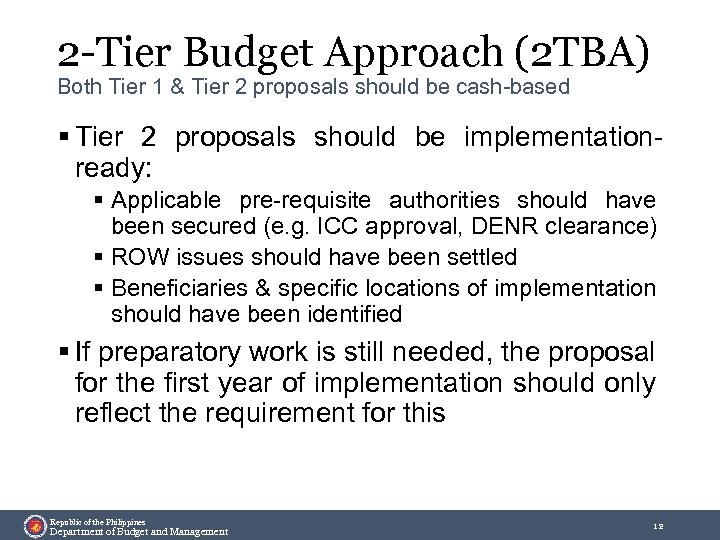 2-Tier Budget Approach (2TBA)
Both Tier 1 & Tier 2 proposals should be cash-based

▪ Tier 2 proposals should be implementation-ready:
▪ Applicable pre-requisite authorities should have been secured (e.g. ICC approval, DENR clearance)
▪ ROW issues should have been settled
▪ Beneficiaries & specific locations of implementation should have been identified

▪ If preparatory work is still needed, the proposal for the first year of implementation should only reflect the requirement for this

Republic of the Philippines
Department of Budget and Management

12